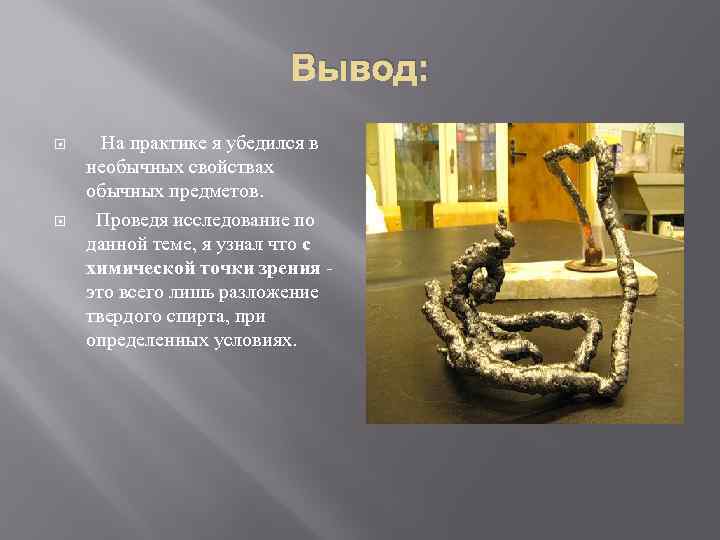 Вывод:

На практике я убедился в необычных свойствах обычных предметов.

Проведя исследование по данной теме, я узнал что с химической точки зрения - это всего лишь разложение твердого спирта, при определенных условиях.